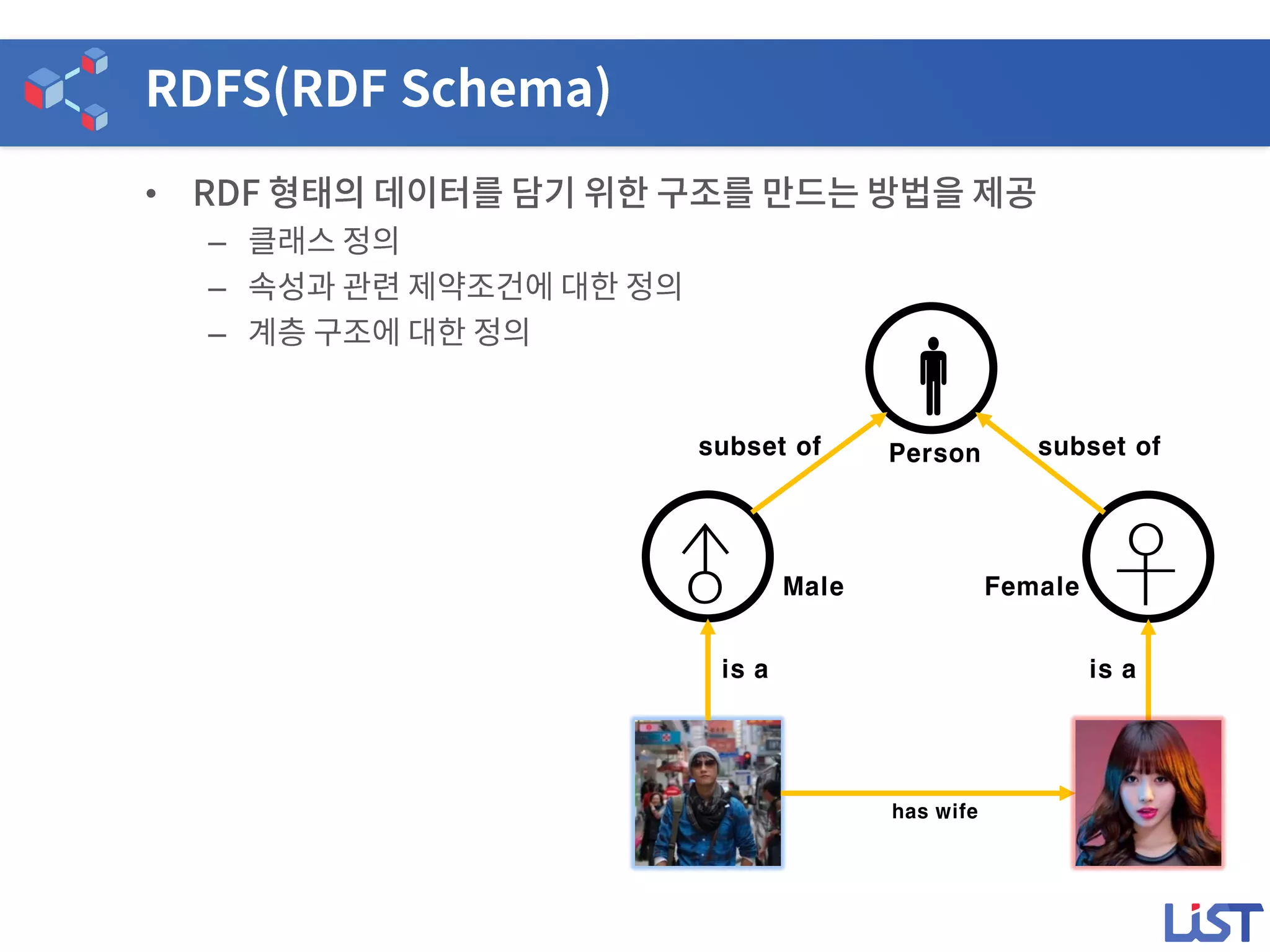 RDFS(RDF Schema)

• RDF 형태의 데이터를 담기 위한 구조를 만드는 방법을 제공
– 클래스 정의
– 속성과 관련 제약조건에 대한 정의
– 계층 구조에 대한 정의

Person
subset of
subset of
Male
Female
is a
is a
has wife

LiST